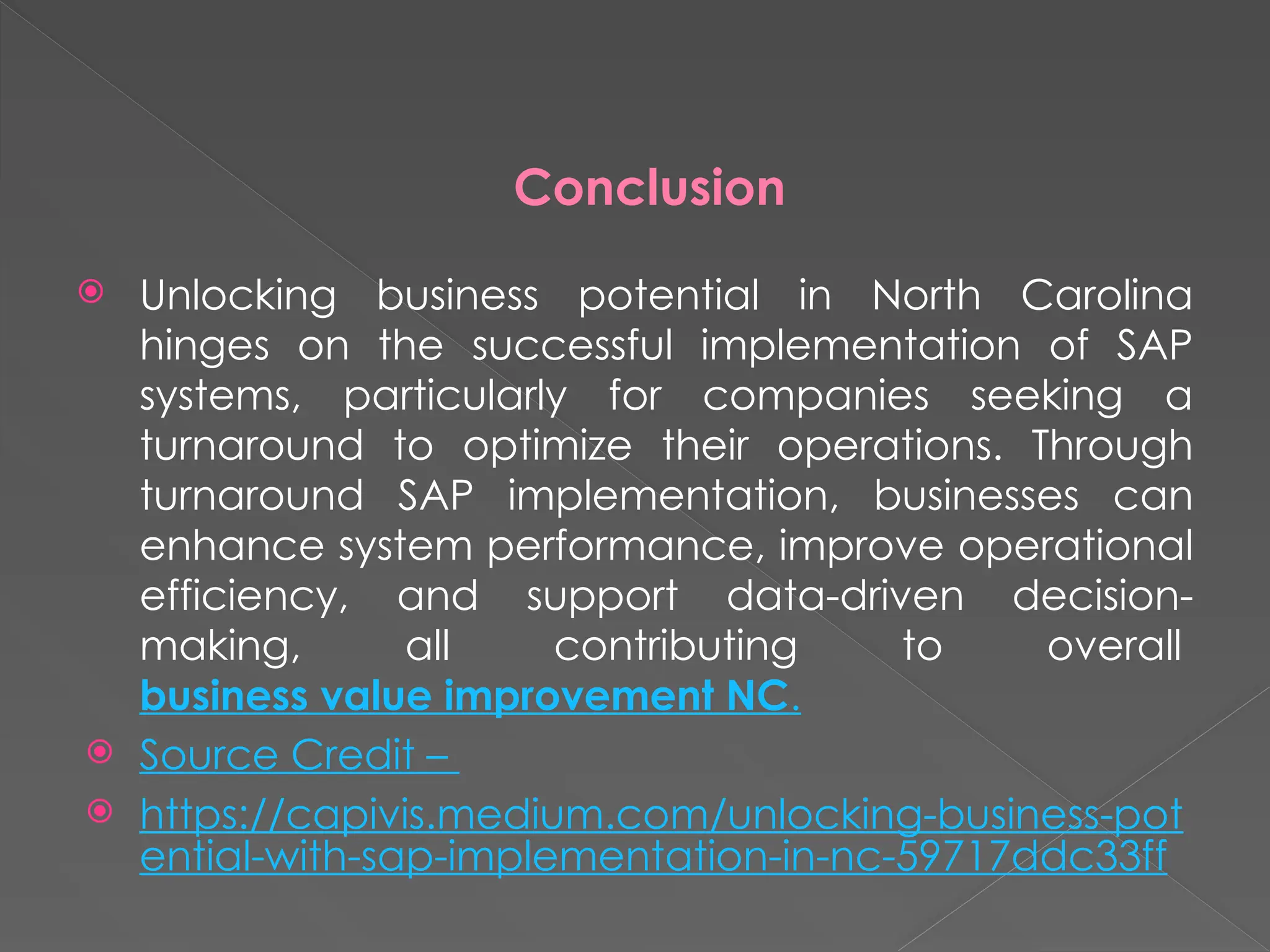 Conclusion

Unlocking business potential in North Carolina hinges on the successful implementation of SAP systems, particularly for companies seeking a turnaround to optimize their operations. Through turnaround SAP implementation, businesses can enhance system performance, improve operational efficiency, and support data-driven decision-making, all contributing to overall business value improvement NC.

Source Credit –

https://capivis.medium.com/unlocking-business-potential-with-sap-implementation-in-nc-59717ddc33ff